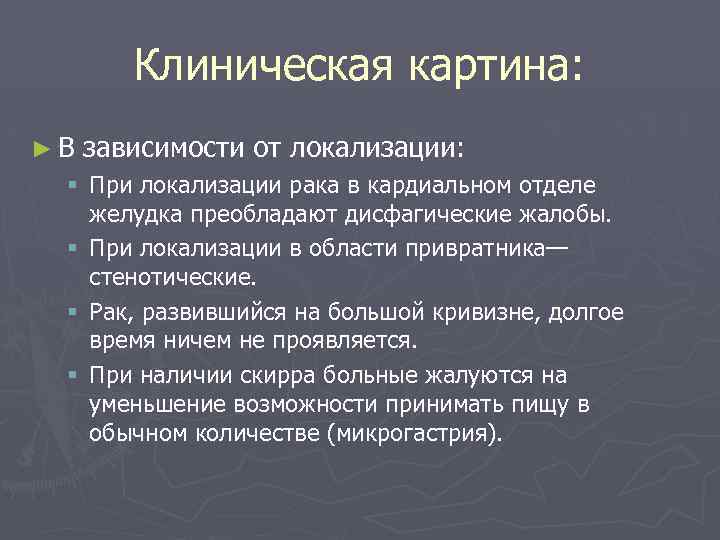 Клиническая картина:

► В зависимости от локализации:
▪ При локализации рака в кардиальном отделе желудка преобладают дисфагические жалобы.
▪ При локализации в области привратника— стенотические.
▪ Рак, развившийся на большой кривизне, долгое время ничем не проявляется.
▪ При наличии скирра больные жалуются на уменьшение возможности принимать пищу в обычном количестве (микрогастрия).